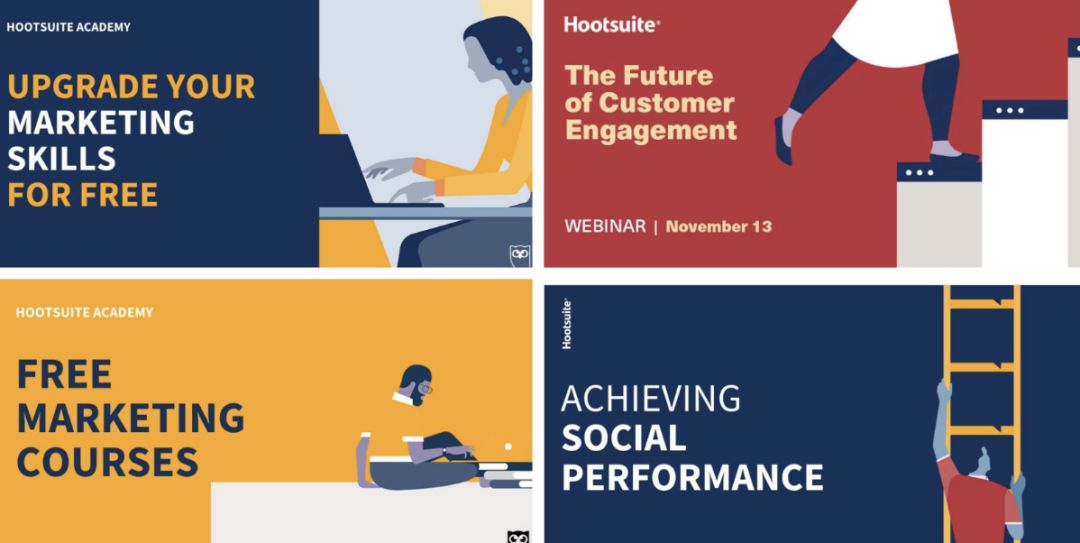 HOOTSUITE ACADEMY

UPGRADE YOUR MARKETING SKILLS FOR FREE

Hootsuite

The Future of Customer Engagement

WEBINAR | November 13

HOOTSUITE ACADEMY

FREE MARKETING COURSES

Hootsuite

ACHIEVING SOCIAL PERFORMANCE